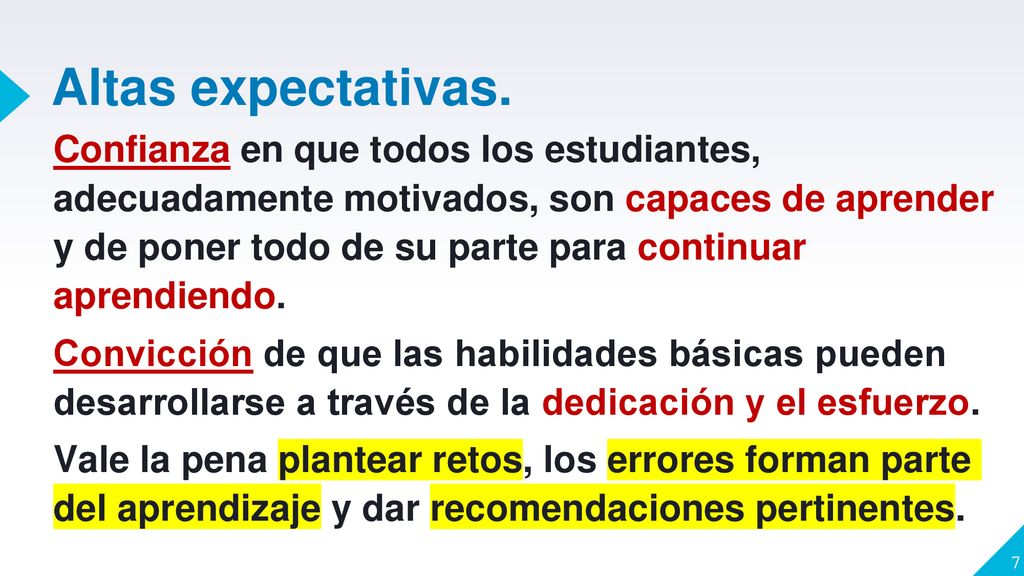 Altas expectativas.

Confianza en que todos los estudiantes, adecuadamente motivados, son capaces de aprender y de poner todo de su parte para continuar aprendiendo.

Convicción de que las habilidades básicas pueden desarrollarse a través de la dedicación y el esfuerzo.

Vale la pena plantear retos, los errores forman parte del aprendizaje y dar recomendaciones pertinentes.

7